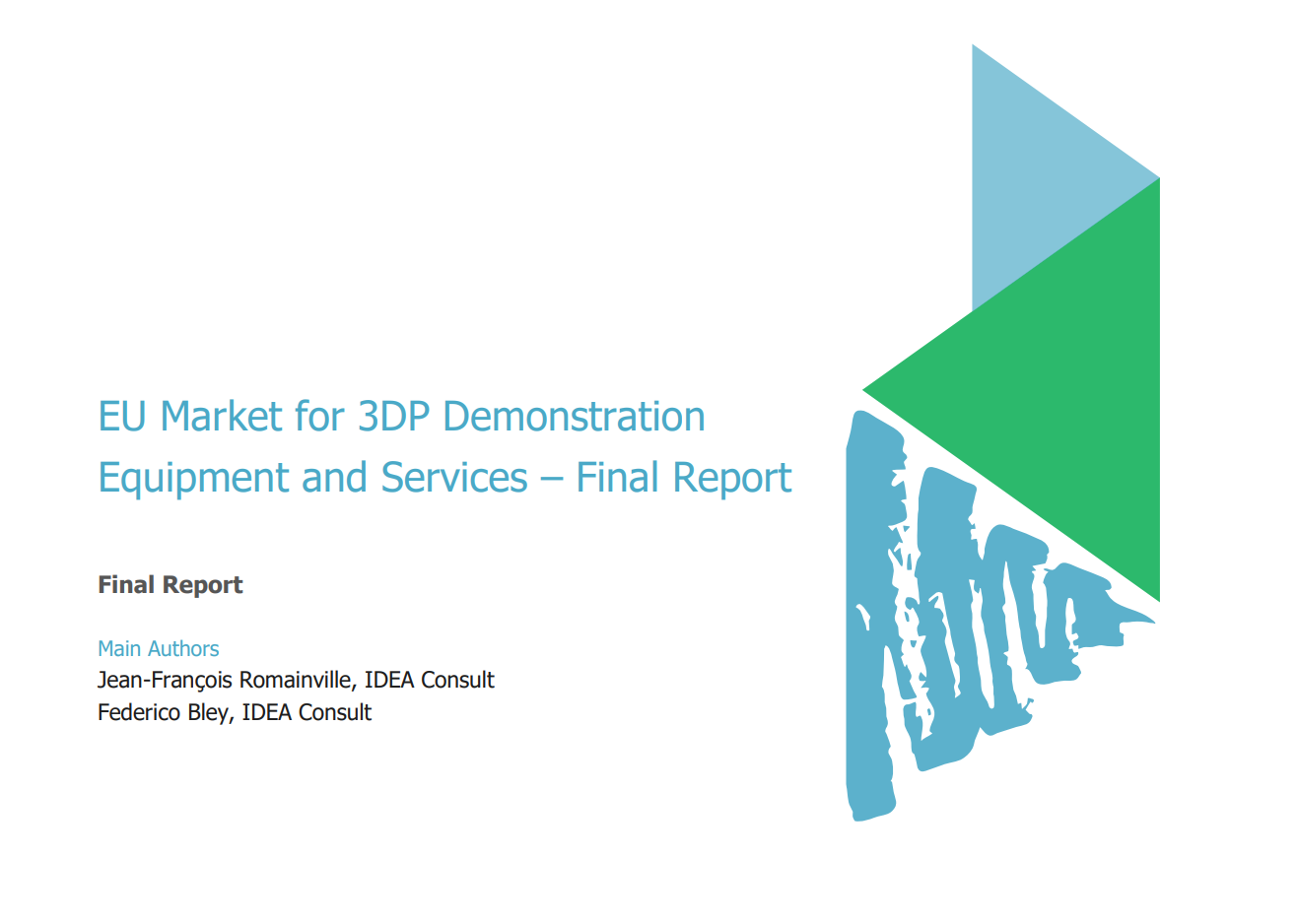 EU Market for 3DP Demonstration Equipment and Services – Final Report

Final Report

Main Authors
Jean-François Romainville, IDEA Consult
Federico Bley, IDEA Consult